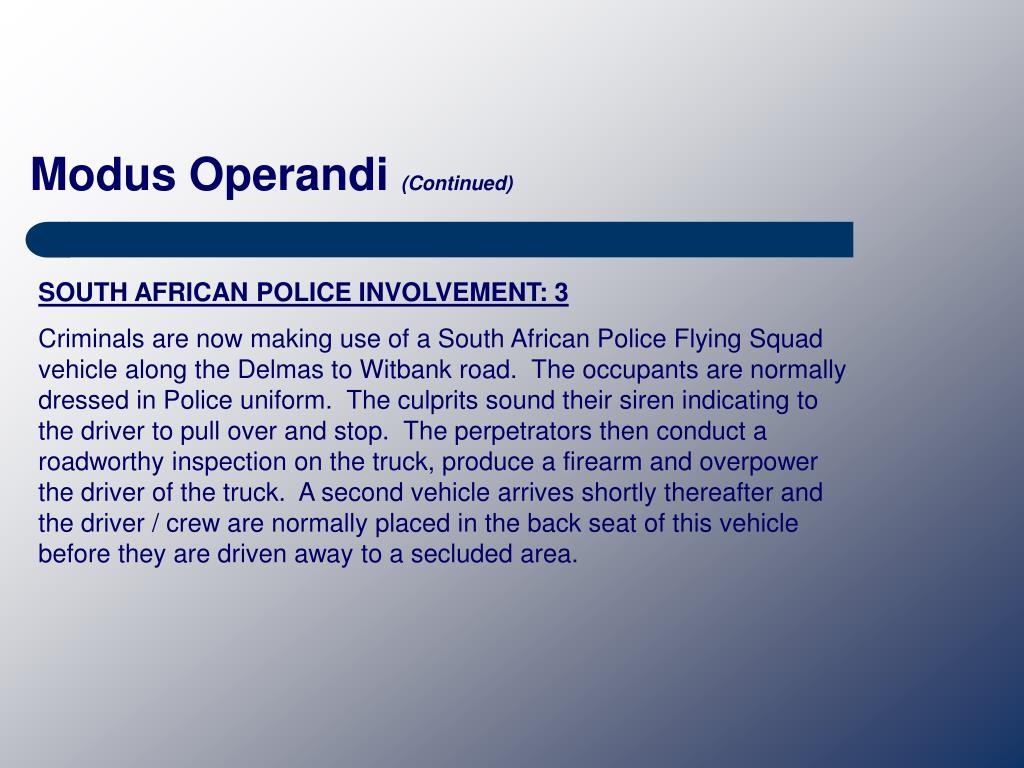 Modus Operandi (Continued)

SOUTH AFRICAN POLICE INVOLVEMENT: 3

Criminals are now making use of a South African Police Flying Squad vehicle along the Delmas to Witbank road. The occupants are normally dressed in Police uniform. The culprits sound their siren indicating to the driver to pull over and stop. The perpetrators then conduct a roadworthy inspection on the truck, produce a firearm and overpower the driver of the truck. A second vehicle arrives shortly thereafter and the driver / crew are normally placed in the back seat of this vehicle before they are driven away to a secluded area.